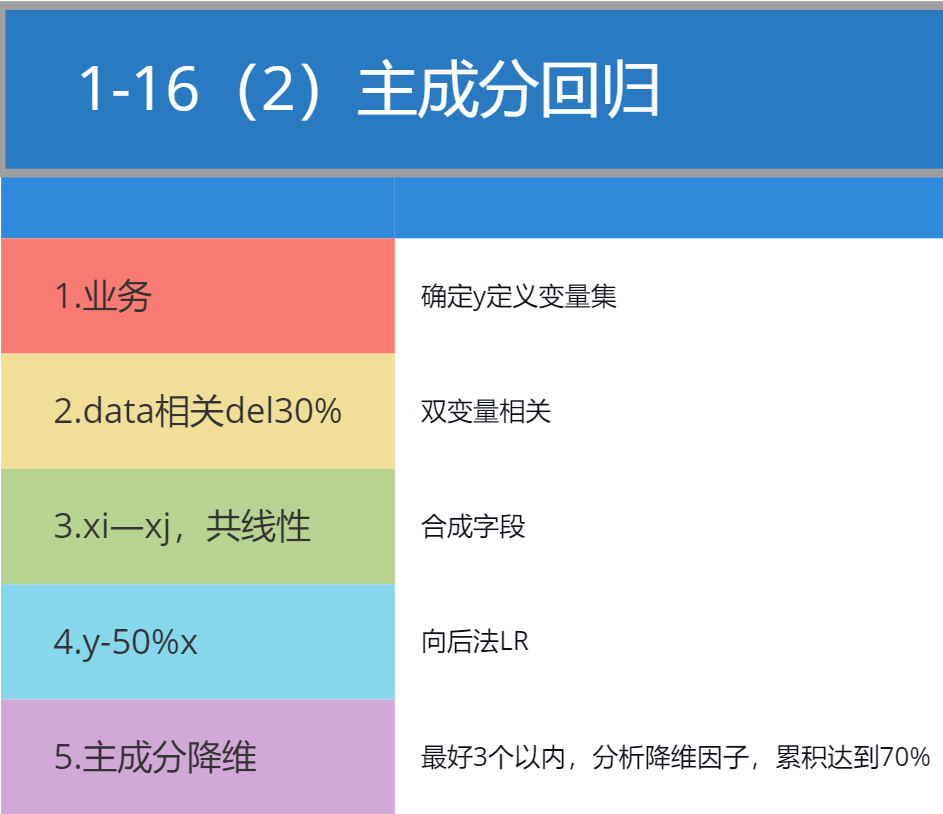 1-16（2）主成分回归

| | |
|---|---|
| 1.业务 | 确定y定义变量集 |
| 2.data相关del30% | 双变量相关 |
| 3.xi—xj，共线性 | 合成字段 |
| 4.y-50%x | 向后法LR |
| 5.主成分降维 | 最好3个以内，分析降维因子，累积达到70% |